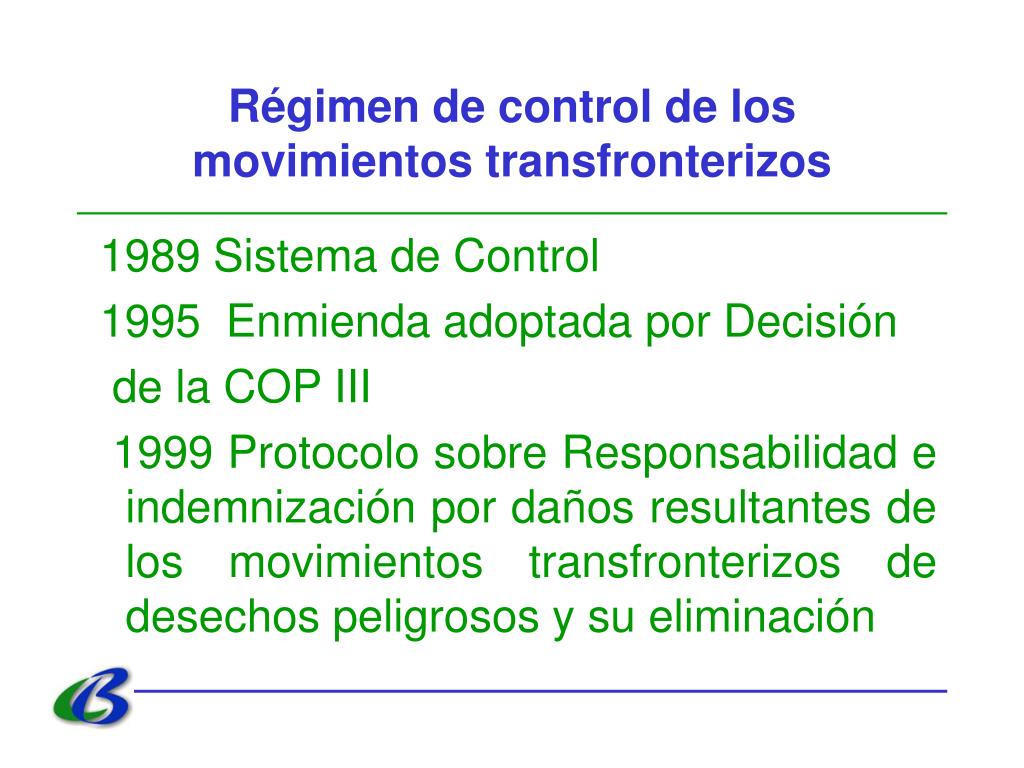 Régimen de control de los movimientos transfronterizos

1989 Sistema de Control

1995 Enmienda adoptada por Decisión de la COP III

1999 Protocolo sobre Responsabilidad e indemnización por daños resultantes de los movimientos transfronterizos de desechos peligrosos y su eliminación